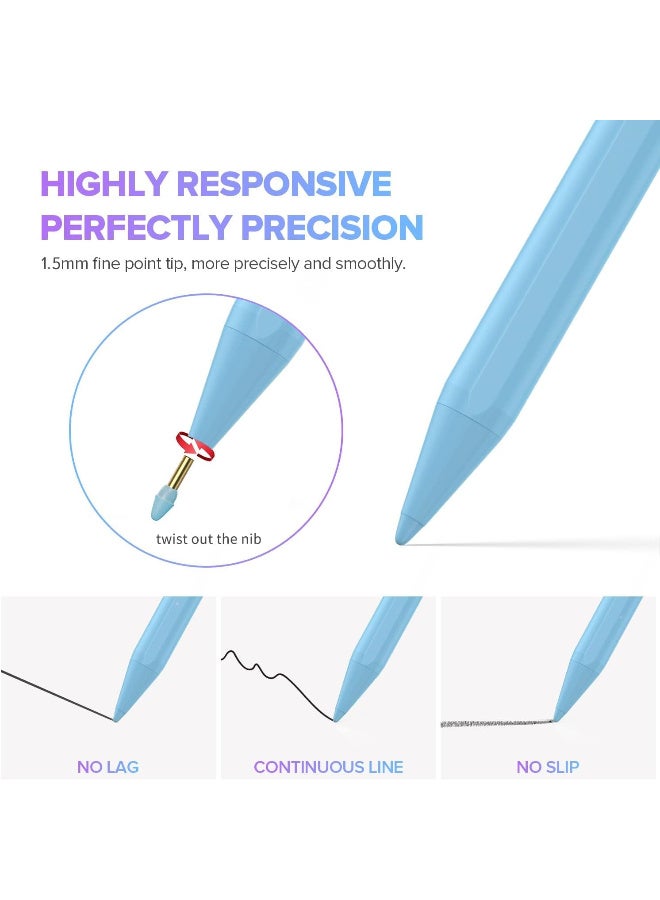 HIGHLY RESPONSIVE
PERFECTLY PRECISION

1.5mm fine point tip, more precisely and smoothly.

twist out the nib

NO LAG

CONTINUOUS LINE

NO SLIP